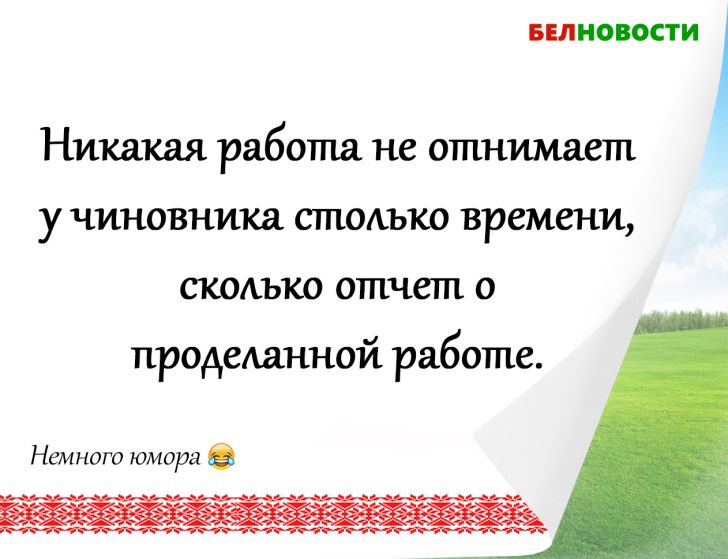 БЕЛНОВОСТИ

Никакая работа не отнимает у чиновника столько времени, сколько отчет о проделанной работе.

Немного юмора 😂